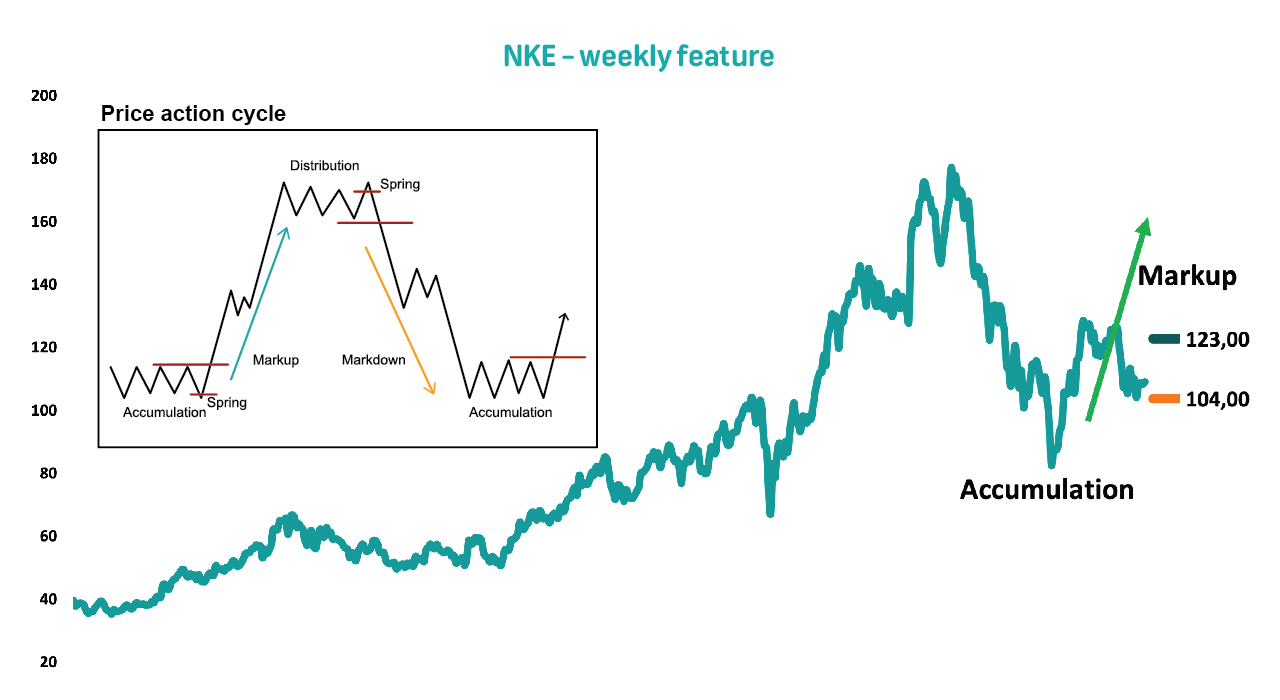 NKE – weekly feature

200
180
160
140
120
100
80
60
40
20

Price action cycle

Distribution
Spring
Markup
Markdown
Accumulation
Spring
Accumulation

Markup
123,00
104,00
Accumulation